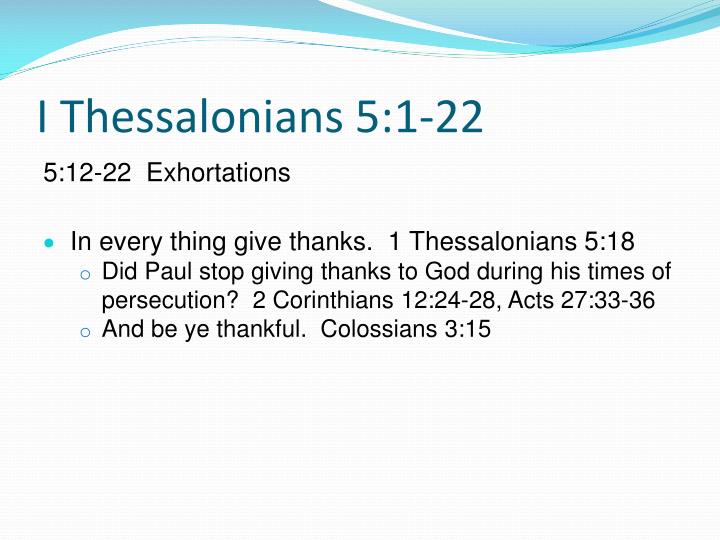 I Thessalonians 5:1-22

5:12-22 Exhortations

- In every thing give thanks. 1 Thessalonians 5:18
  - Did Paul stop giving thanks to God during his times of persecution? 2 Corinthians 12:24-28, Acts 27:33-36
  - And be ye thankful. Colossians 3:15